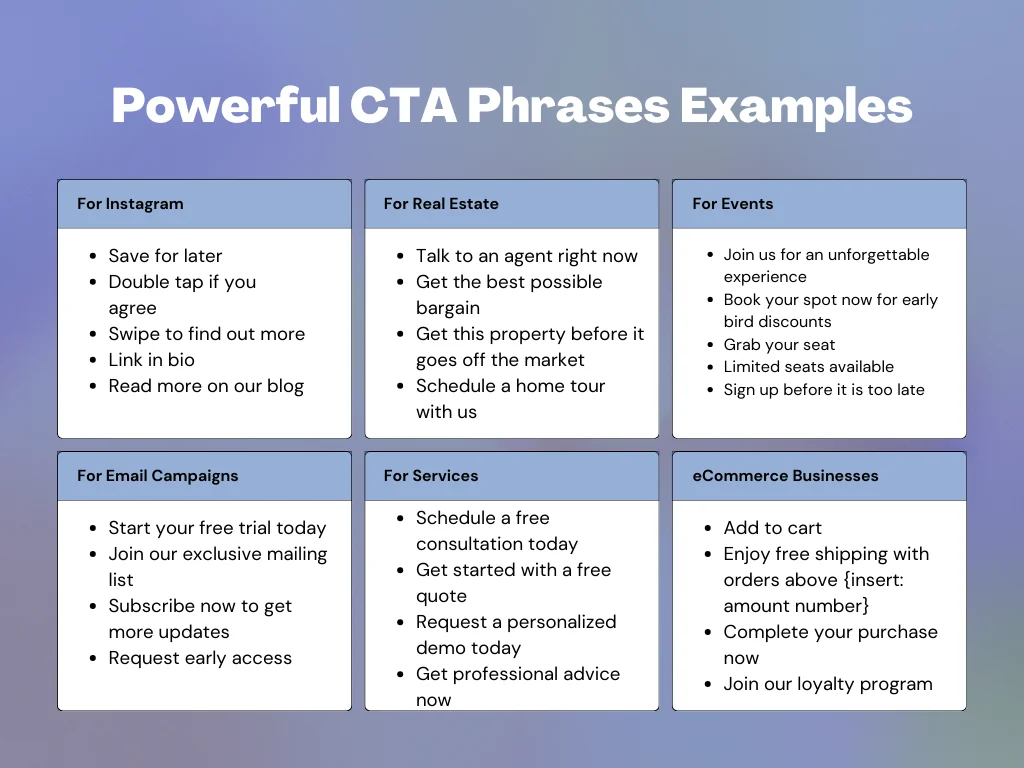 Powerful CTA Phrases Examples

For Instagram
- Save for later
- Double tap if you agree
- Swipe to find out more
- Link in bio
- Read more on our blog

For Real Estate
- Talk to an agent right now
- Get the best possible bargain
- Get this property before it goes off the market
- Schedule a home tour with us

For Events
- Join us for an unforgettable experience
- Book your spot now for early bird discounts
- Grab your seat
- Limited seats available
- Sign up before it is too late

For Email Campaigns
- Start your free trial today
- Join our exclusive mailing list
- Subscribe now to get more updates
- Request early access

For Services
- Schedule a free consultation today
- Get started with a free quote
- Request a personalized demo today
- Get professional advice now

eCommerce Businesses
- Add to cart
- Enjoy free shipping with orders above {insert: amount number}
- Complete your purchase now
- Join our loyalty program